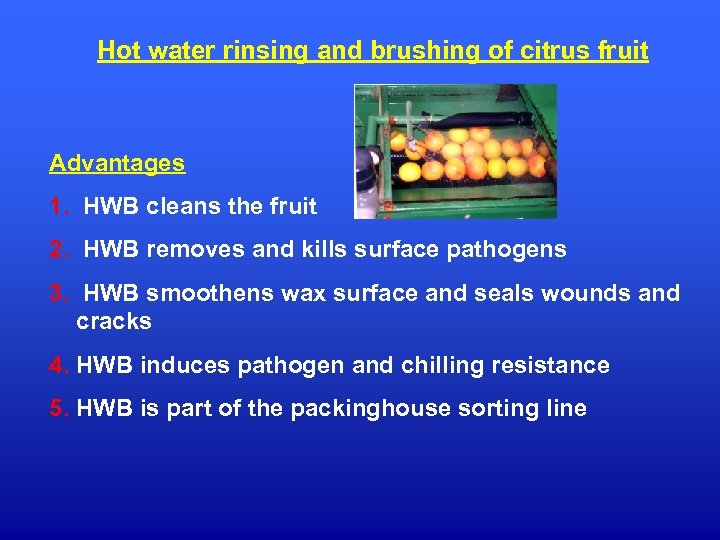 Hot water rinsing and brushing of citrus fruit

Advantages

1. HWB cleans the fruit

2. HWB removes and kills surface pathogens

3. HWB smoothens wax surface and seals wounds and cracks

4. HWB induces pathogen and chilling resistance

5. HWB is part of the packinghouse sorting line